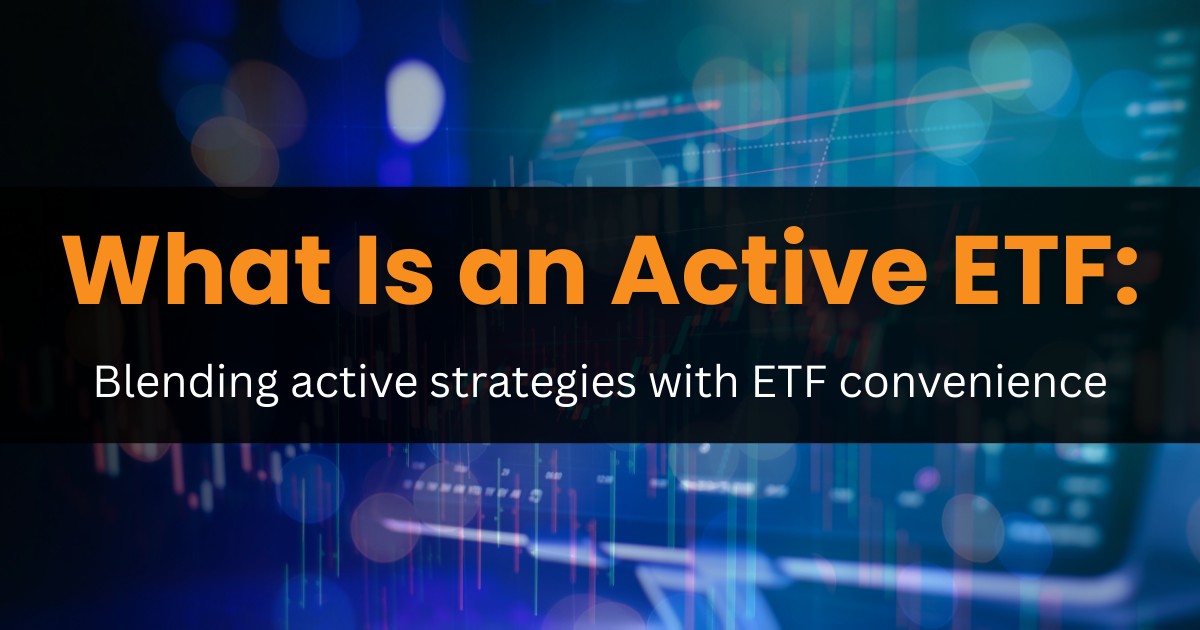 What Is an Active ETF:

Blending active strategies with ETF convenience